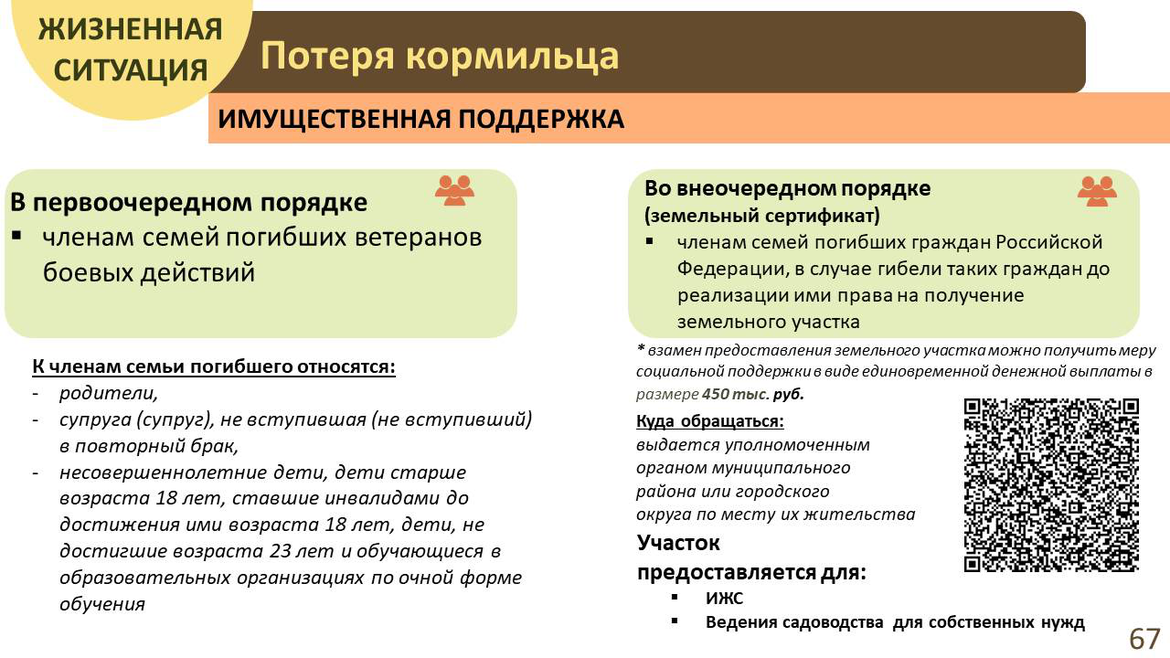 ЖИЗНЕННАЯ СИТУАЦИЯ

Потеря кормильца

ИМУЩЕСТВЕННАЯ ПОДДЕРЖКА

В первоочередном порядке
▪ членам семей погибших ветеранов боевых действий

К членам семьи погибшего относятся:
- родители,
- супруга (супруг), не вступившая (не вступивший) в повторный брак,
- несовершеннолетние дети, дети старше возраста 18 лет, ставшие инвалидами до достижения ими возраста 18 лет, дети, не достигшие возраста 23 лет и обучающиеся в образовательных организациях по очной форме обучения

Во внеочередном порядке
(земельный сертификат)
▪ членам семей погибших граждан Российской Федерации, в случае гибели таких граждан до реализации ими права на получение земельного участка

* взамен предоставления земельного участка можно получить меру социальной поддержки в виде единовременной денежной выплаты в размере 450 тыс. руб.

Куда обращаться:
выдается уполномоченным органом муниципального района или городского округа по месту их жительства

Участок предоставляется для:
▪ ИЖС
▪ Ведения садоводства для собственных нужд

67